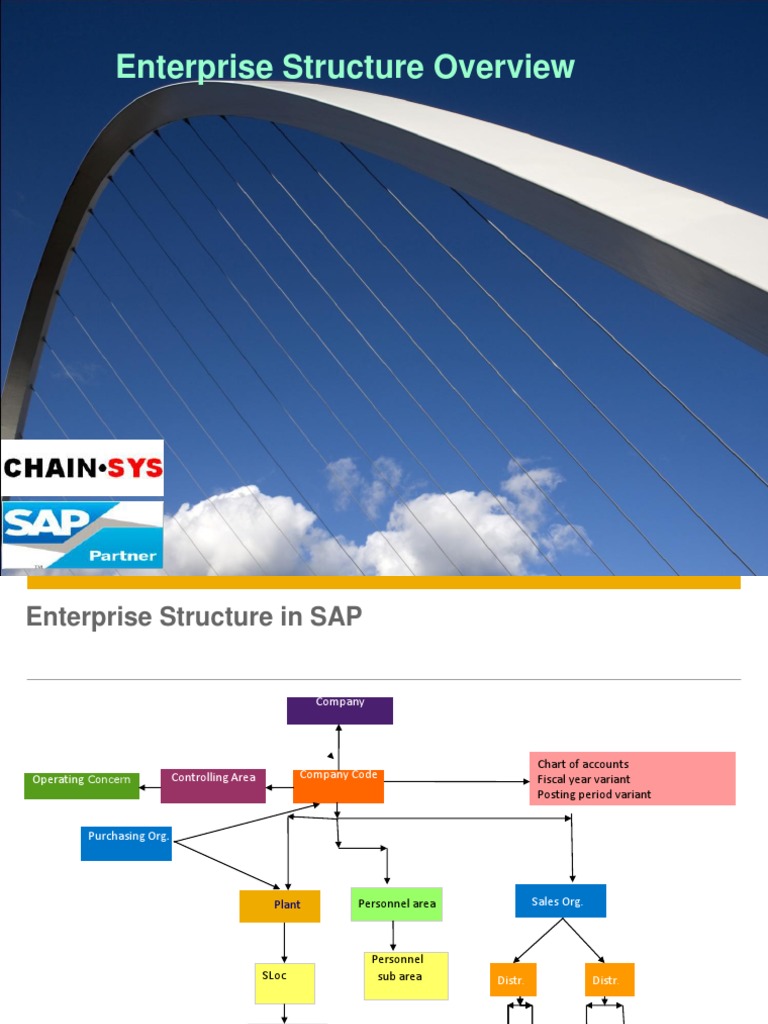 Enterprise Structure Overview

CHAIN•SYS

SAP Partner

Enterprise Structure in SAP

Company

Operating Concern

Controlling Area

Company Code

Chart of accounts
Fiscal year variant
Posting period variant

Purchasing Org.

Plant

Personnel area

Sales Org.

SLoc

Personnel sub area

Distr.

Distr